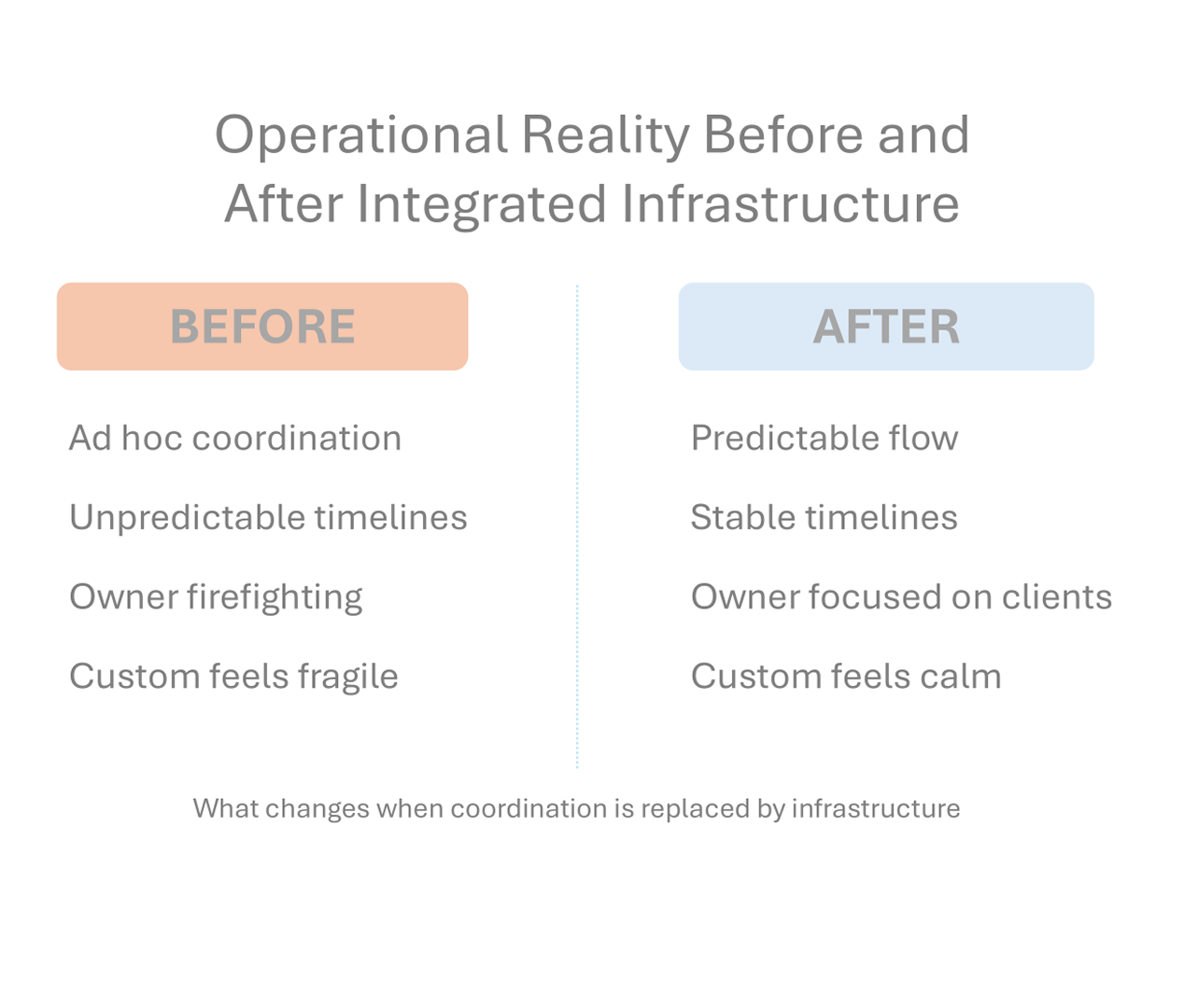 Operational Reality Before and After Integrated Infrastructure

BEFORE

Ad hoc coordination

Unpredictable timelines

Owner firefighting

Custom feels fragile

AFTER

Predictable flow

Stable timelines

Owner focused on clients

Custom feels calm

What changes when coordination is replaced by infrastructure